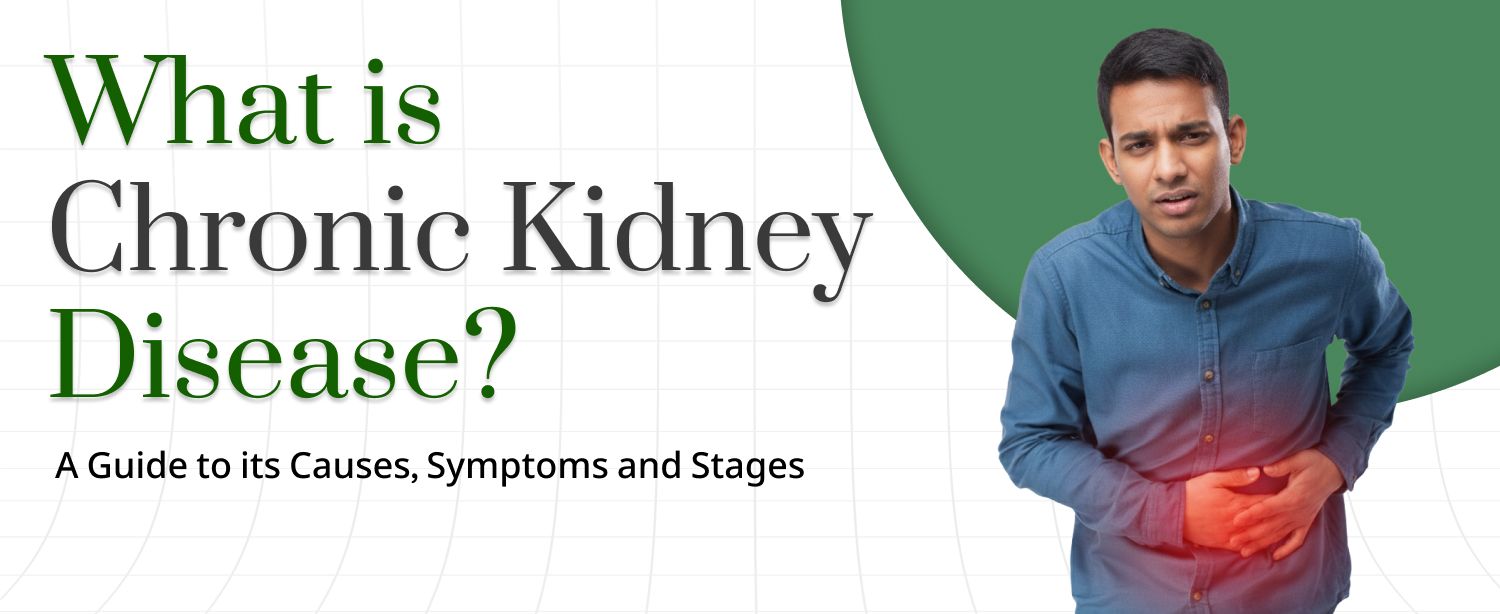 What is Chronic Kidney Disease?

A Guide to its Causes, Symptoms and Stages